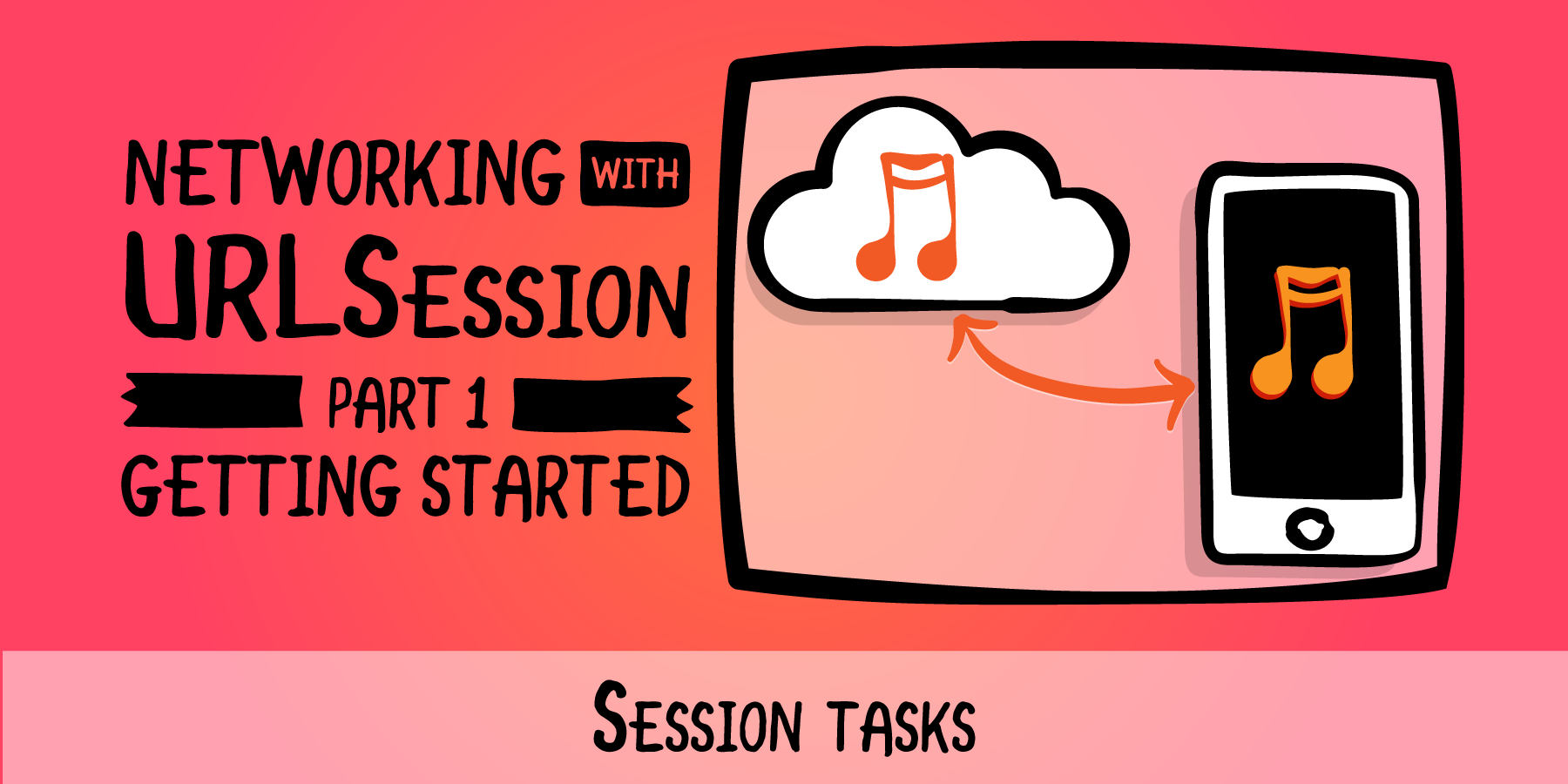 NETWORKING WITH URLSESSION

PART 1

GETTING STARTED

SESSION TASKS